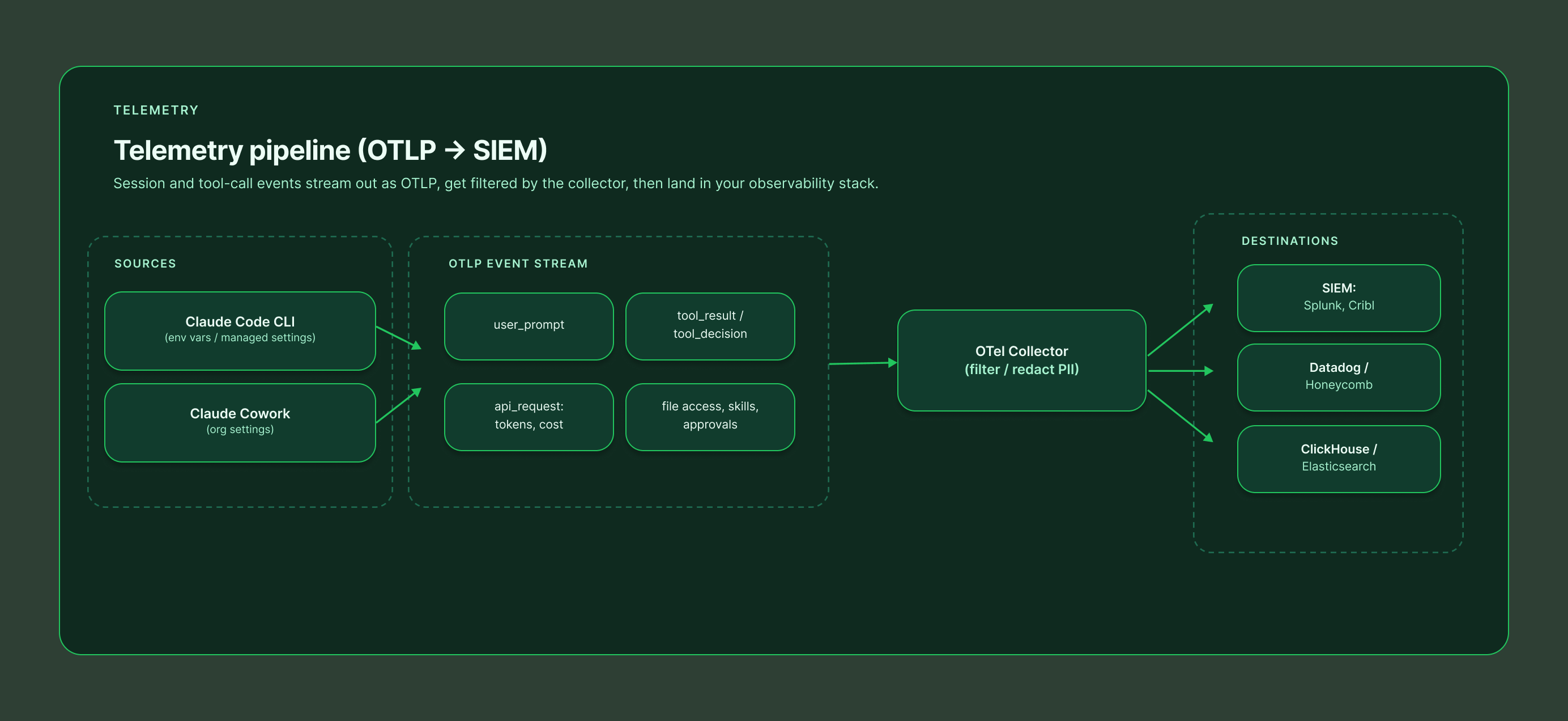 TELEMETRY

Telemetry pipeline (OTLP → SIEM)

Session and tool-call events stream out as OTLP, get filtered by the collector, then land in your observability stack.

SOURCES

Claude Code CLI
(env vars / managed settings)

Claude Cowork
(org settings)

OTLP EVENT STREAM

user_prompt

tool_result / tool_decision

api_request: tokens, cost

file access, skills, approvals

OTel Collector
(filter / redact PII)

DESTINATIONS

SIEM:
Splunk, Cribl

Datadog /
Honeycomb

ClickHouse /
Elasticsearch